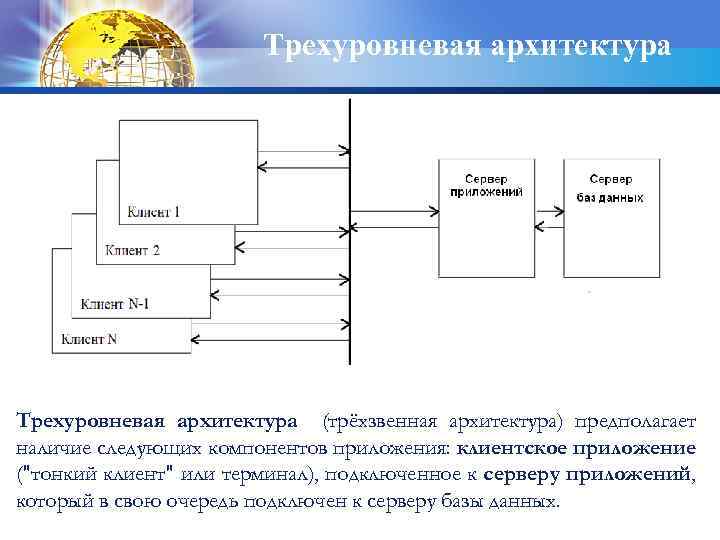 Трехуровневая архитектура

Клиент 1

Клиент 2

Клиент N-1

Клиент N

Сервер приложений

Сервер баз данных

Трехуровневая архитектура (трёхзвенная архитектура) предполагает наличие следующих компонентов приложения: клиентское приложение ("тонкий клиент" или терминал), подключенное к серверу приложений, который в свою очередь подключен к серверу базы данных.